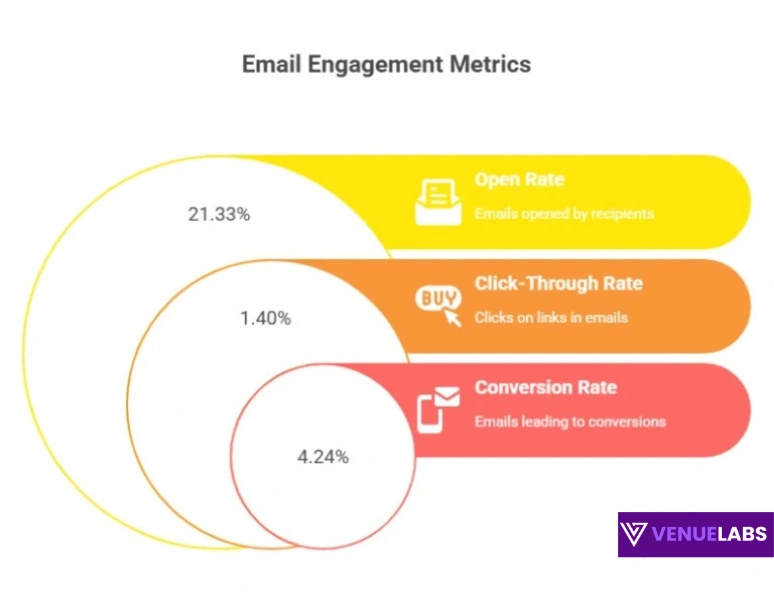 Email Engagement Metrics

21.33%

Open Rate

Emails opened by recipients

1.40%

BUY

Click-Through Rate

Clicks on links in emails

4.24%

Conversion Rate

Emails leading to conversions

VENUELABS